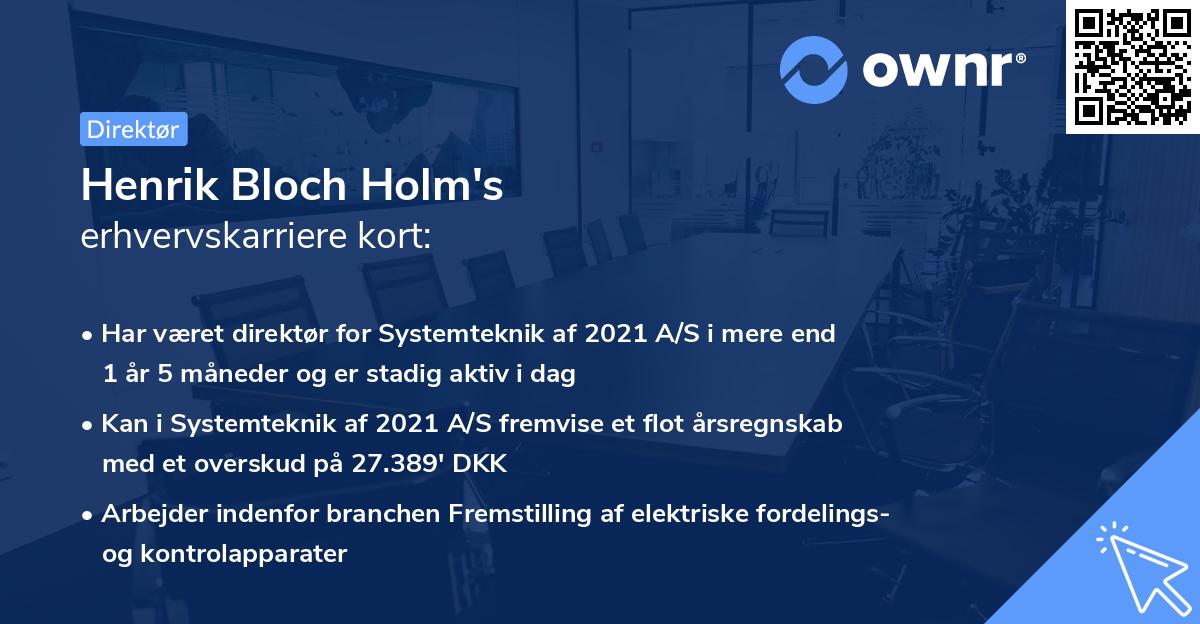 ownr®

Direktør

Henrik Bloch Holm's
erhvervskarriere kort:

• Har været direktør for Systemteknik af 2021 A/S i mere end 1 år 5 måneder og er stadig aktiv i dag

• Kan i Systemteknik af 2021 A/S fremvise et flot årsregnskab med et overskud på 27.389' DKK

• Arbejder indenfor branchen Fremstilling af elektriske fordelings- og kontrolapparater